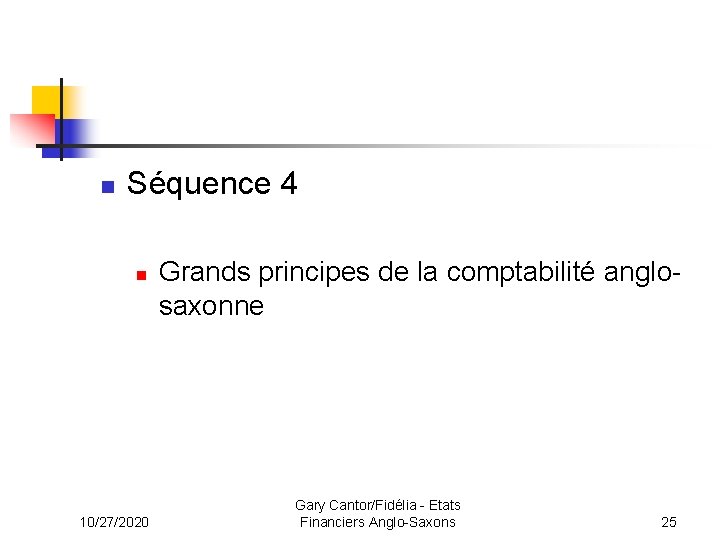 Séquence 4

Grands principes de la comptabilité anglo-saxonne

10/27/2020

Gary Cantor/Fidélia - Etats Financiers Anglo-Saxons

25